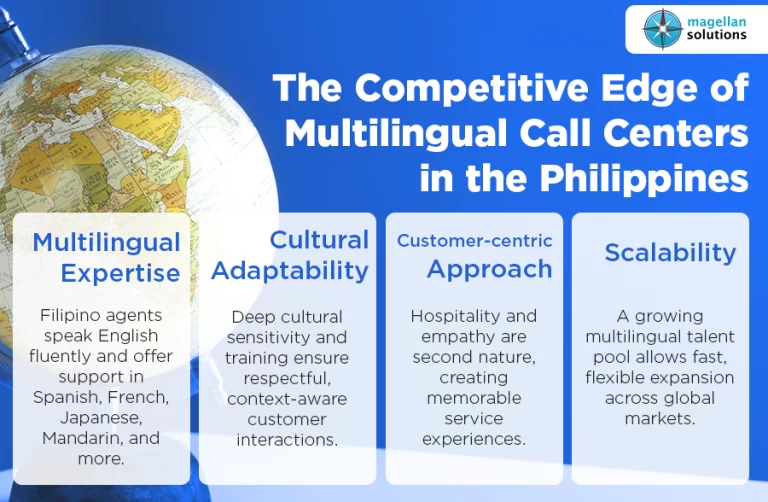 magellan solutions

The Competitive Edge of Multilingual Call Centers in the Philippines

Multilingual Expertise

Filipino agents speak English fluently and offer support in Spanish, French, Japanese, Mandarin, and more.

Cultural Adaptability

Deep cultural sensitivity and training ensure respectful, context-aware customer interactions.

Customer-centric Approach

Hospitality and empathy are second nature, creating memorable service experiences.

Scalability

A growing multilingual talent pool allows fast, flexible expansion across global markets.